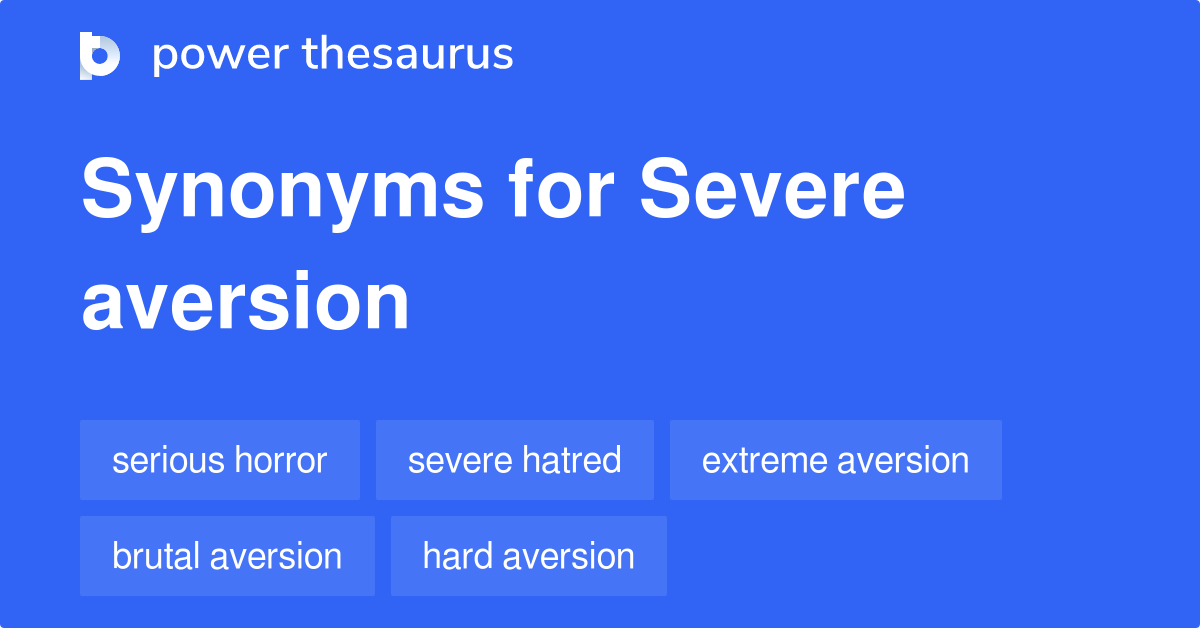 power thesaurus

Synonyms for Severe aversion

serious horror

severe hatred

extreme aversion

brutal aversion

hard aversion